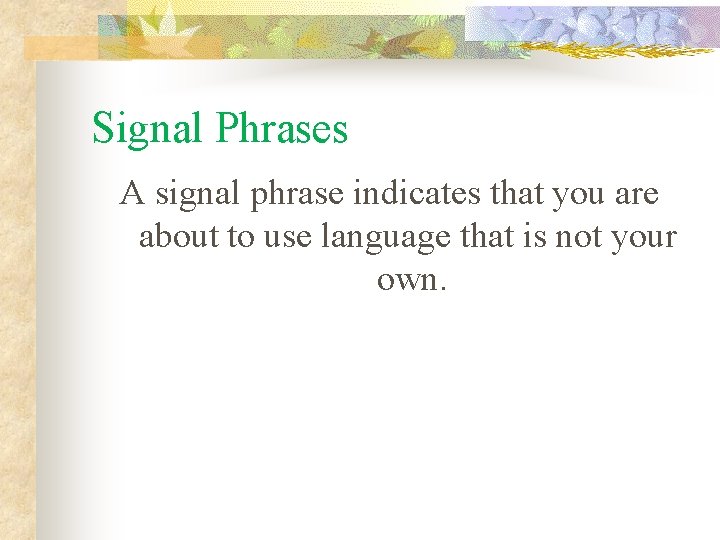 Signal Phrases

A signal phrase indicates that you are about to use language that is not your own.